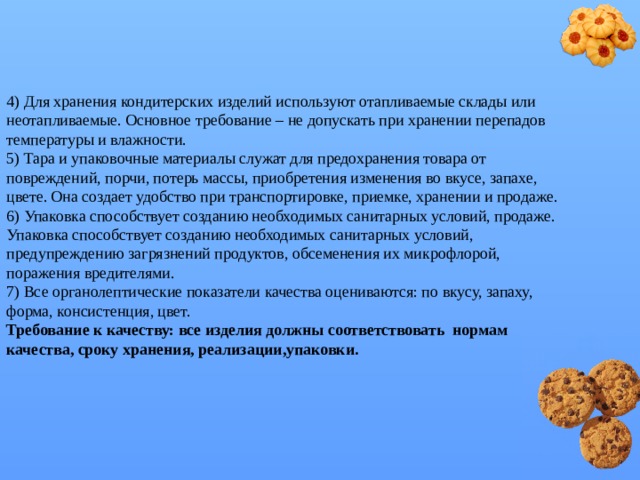 4) Для хранения кондитерских изделий используют отапливаемые склады или неотапливаемые. Основное требование – не допускать при хранении перепадов температуры и влажности.
5) Тара и упаковочные материалы служат для предохранения товара от повреждений, порчи, потерь массы, приобретения изменения во вкусе, запахе, цвете. Она создает удобство при транспортировке, приемке, хранении и продаже.
6) Упаковка способствует созданию необходимых санитарных условий, продаже. Упаковка способствует созданию необходимых санитарных условий, предупреждению загрязнений продуктов, обсеменения их микрофлорой, поражения вредителями.
7) Все органолептические показатели качества оцениваются: по вкусу, запаху, форма, консистенция, цвет.
Требование к качеству: все изделия должны соответствовать нормам качества, сроку хранения, реализации,упаковки.